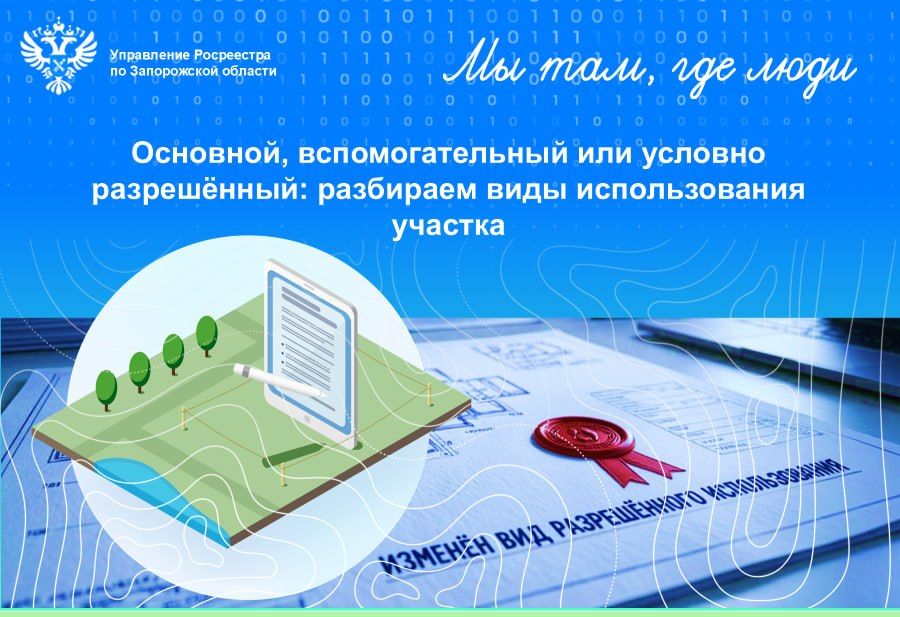 Управление Росреестра
по Запорожской области

Мы там, где люди

Основной, вспомогательный или условно разрешённый: разбираем виды использования участка

ИЗМЕНЁН ВИД РАЗРЕШЁННОГО ИСПОЛЬЗОВАНИЯ